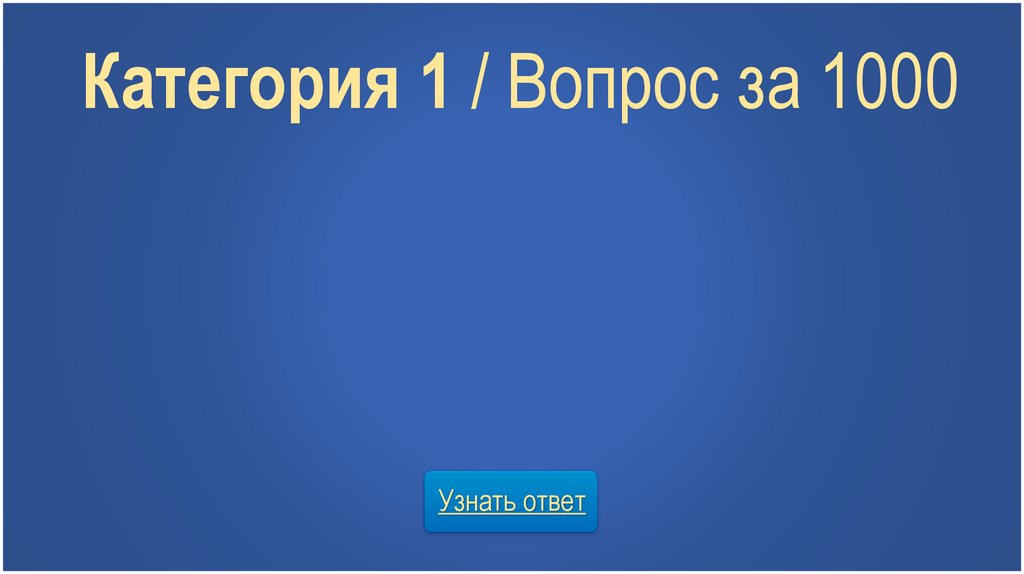 Категория 1 / Вопрос за 1000

Узнать ответ